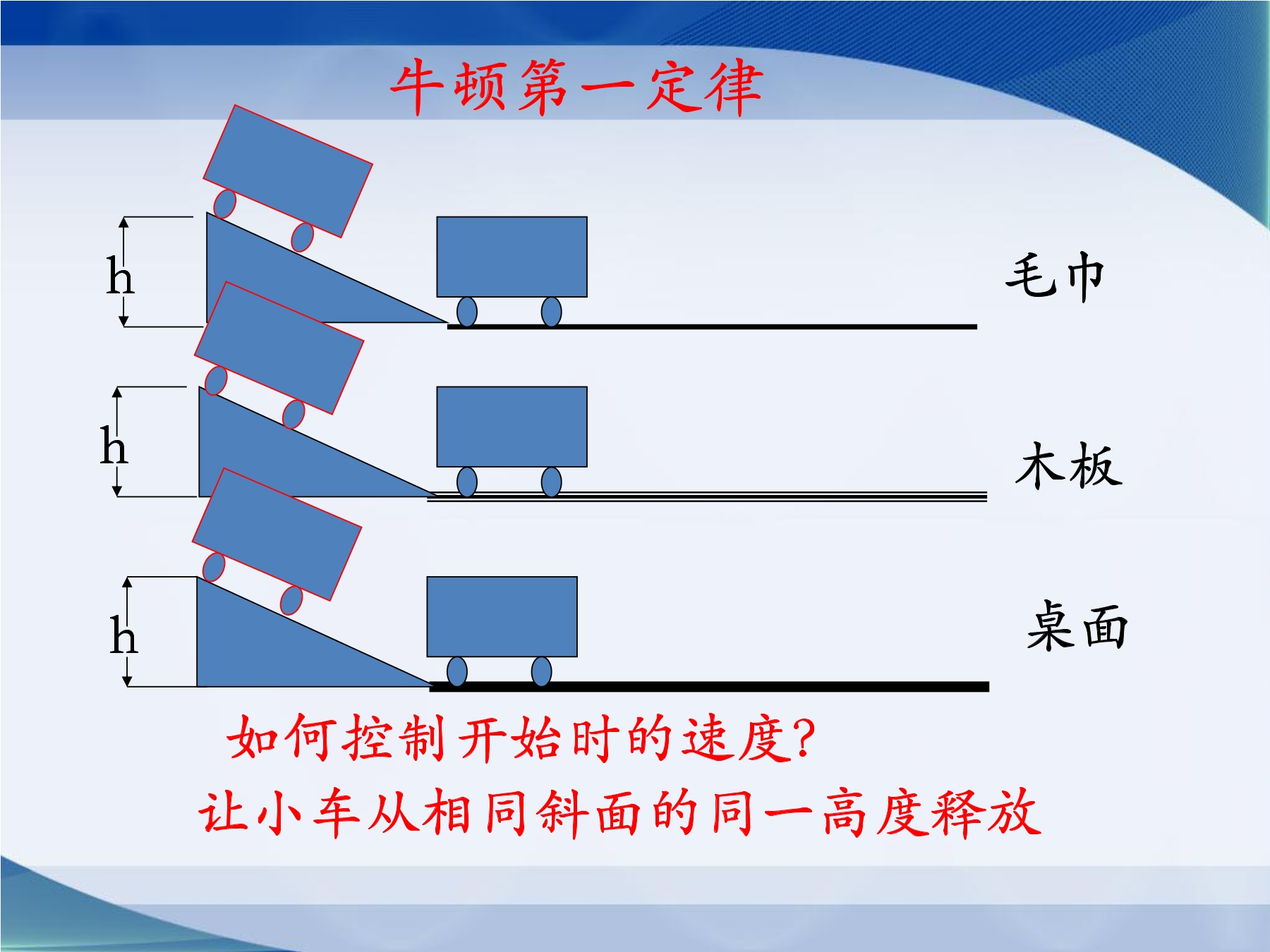 牛顿第一定律

h

毛巾

h

木板

h

桌面

如何控制开始时的速度?

让小车从相同斜面的同一高度释放